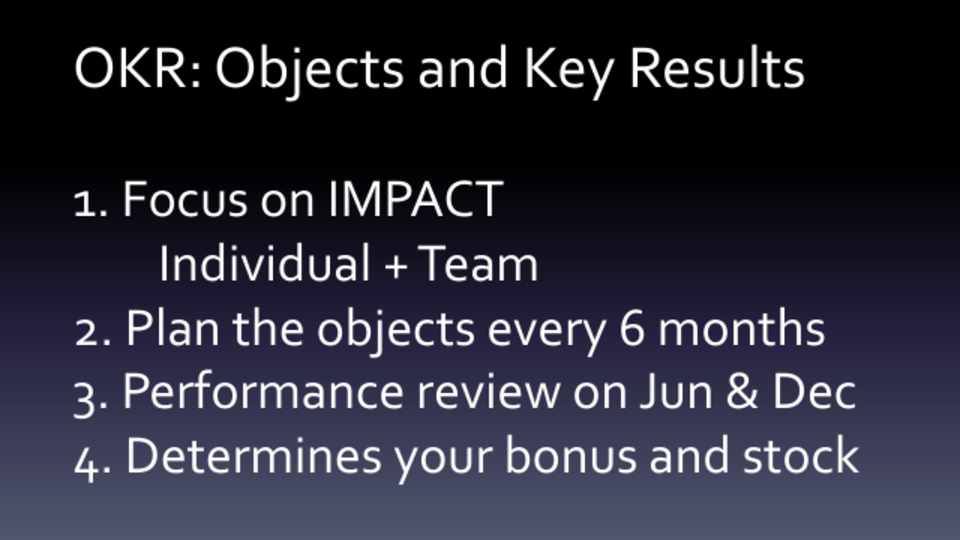 OKR: Objects and Key Results

1. Focus on IMPACT
Individual + Team
2. Plan the objects every 6 months
3. Performance review on Jun & Dec
4. Determines your bonus and stock